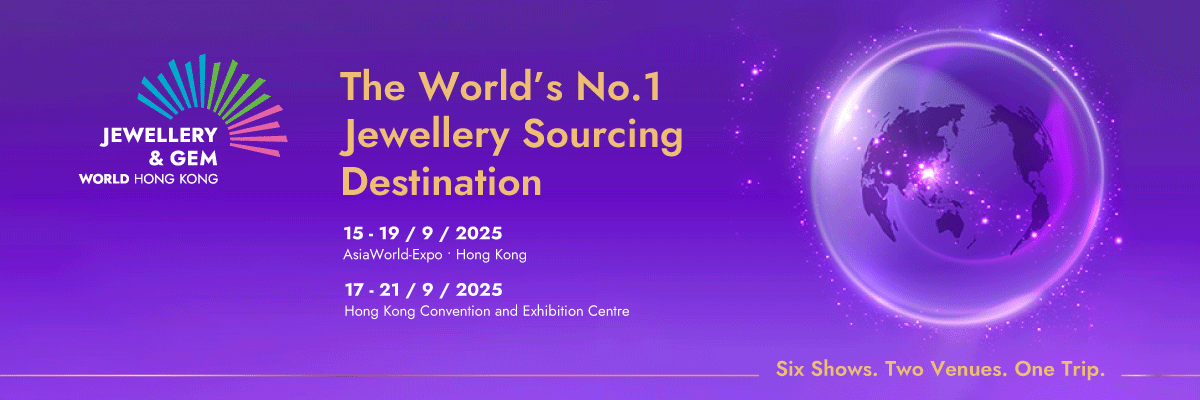 JEWELLERY & GEM WORLD HONG KONG

The World's No.1 Jewellery Sourcing Destination

15 - 19 / 9 / 2025
AsiaWorld-Expo · Hong Kong

17 - 21 / 9 / 2025
Hong Kong Convention and Exhibition Centre

Six Shows. Two Venues. One Trip.